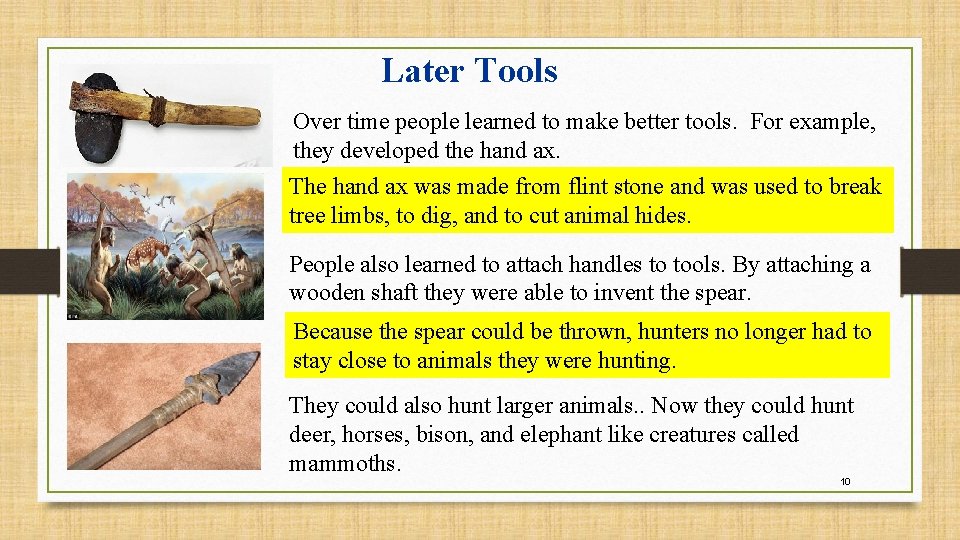 Later Tools

Over time people learned to make better tools. For example, they developed the hand ax.

The hand ax was made from flint stone and was used to break tree limbs, to dig, and to cut animal hides.

People also learned to attach handles to tools. By attaching a wooden shaft they were able to invent the spear.

Because the spear could be thrown, hunters no longer had to stay close to animals they were hunting.

They could also hunt larger animals.. Now they could hunt deer, horses, bison, and elephant like creatures called mammoths.

10